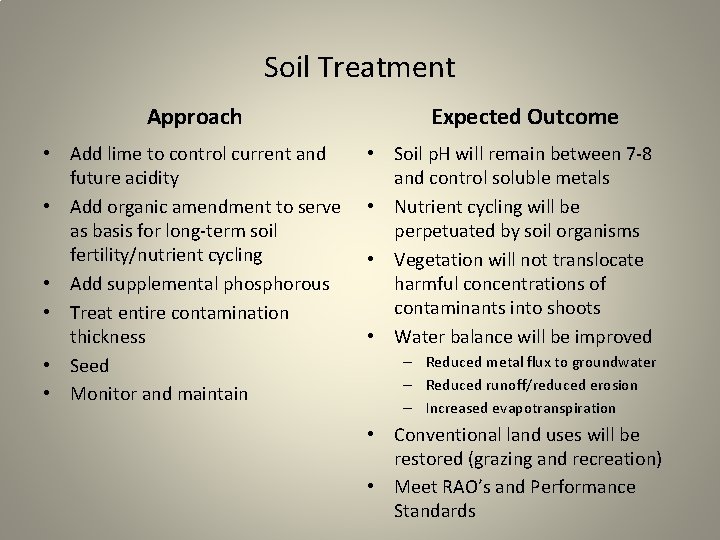 Soil Treatment

Approach

• Add lime to control current and future acidity
• Add organic amendment to serve as basis for long-term soil fertility/nutrient cycling
• Add supplemental phosphorous
• Treat entire contamination thickness
• Seed
• Monitor and maintain

Expected Outcome

• Soil pH will remain between 7-8 and control soluble metals
• Nutrient cycling will be perpetuated by soil organisms
• Vegetation will not translocate harmful concentrations of contaminants into shoots
• Water balance will be improved
  – Reduced metal flux to groundwater
  – Reduced runoff/reduced erosion
  – Increased evapotranspiration
• Conventional land uses will be restored (grazing and recreation)
• Meet RAO's and Performance Standards